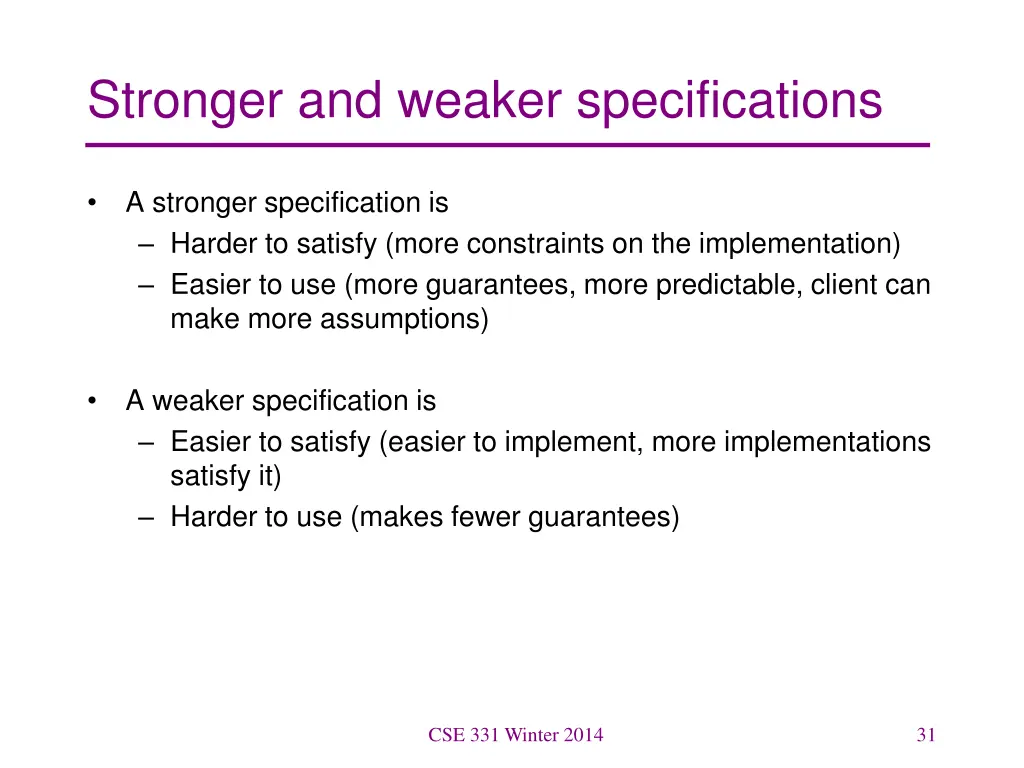 Stronger and weaker specifications

• A stronger specification is
– Harder to satisfy (more constraints on the implementation)
– Easier to use (more guarantees, more predictable, client can make more assumptions)

• A weaker specification is
– Easier to satisfy (easier to implement, more implementations satisfy it)
– Harder to use (makes fewer guarantees)

CSE 331 Winter 2014

31